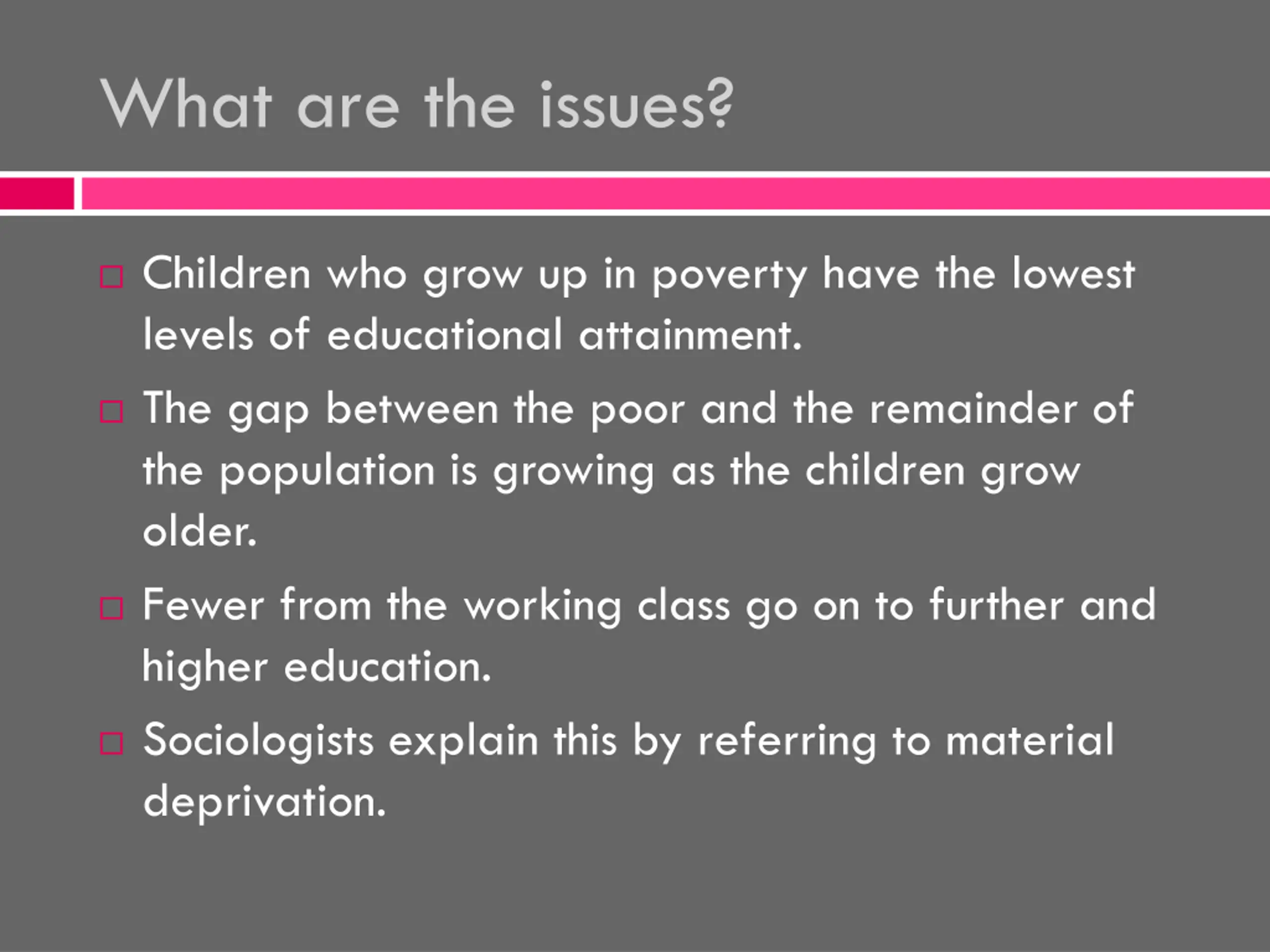 What are the issues?

□ Children who grow up in poverty have the lowest levels of educational attainment.

□ The gap between the poor and the remainder of the population is growing as the children grow older.

□ Fewer from the working class go on to further and higher education.

□ Sociologists explain this by referring to material deprivation.